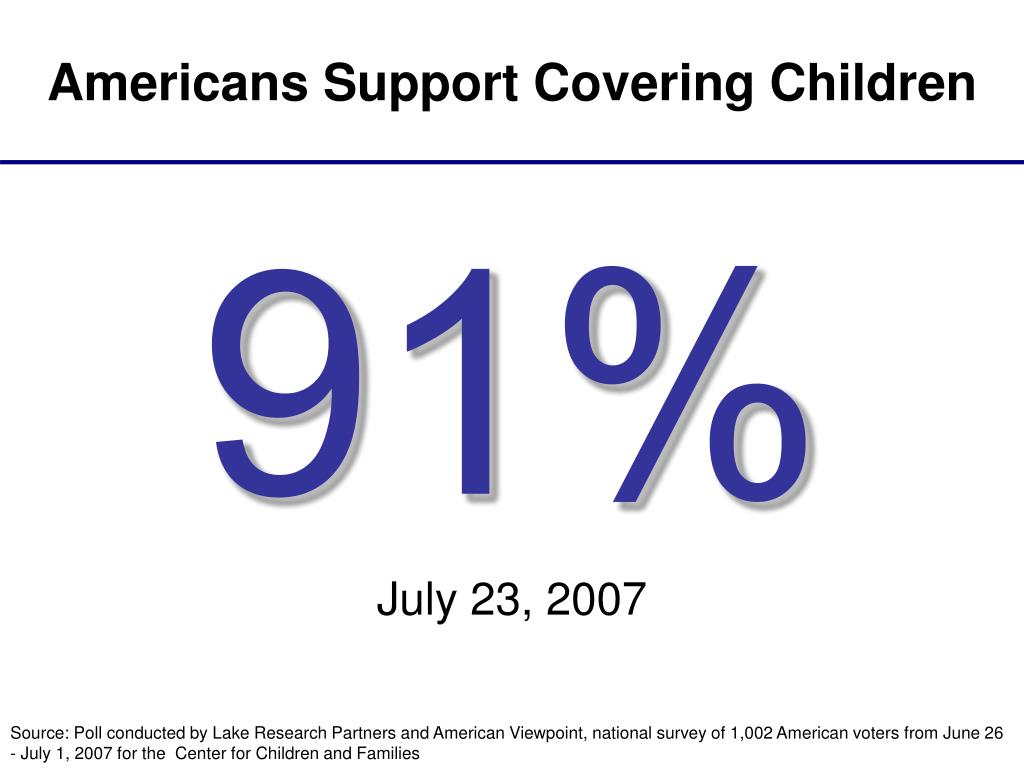 Americans Support Covering Children

91%

July 23, 2007

Source: Poll conducted by Lake Research Partners and American Viewpoint, national survey of 1,002 American voters from June 26 - July 1, 2007 for the Center for Children and Families